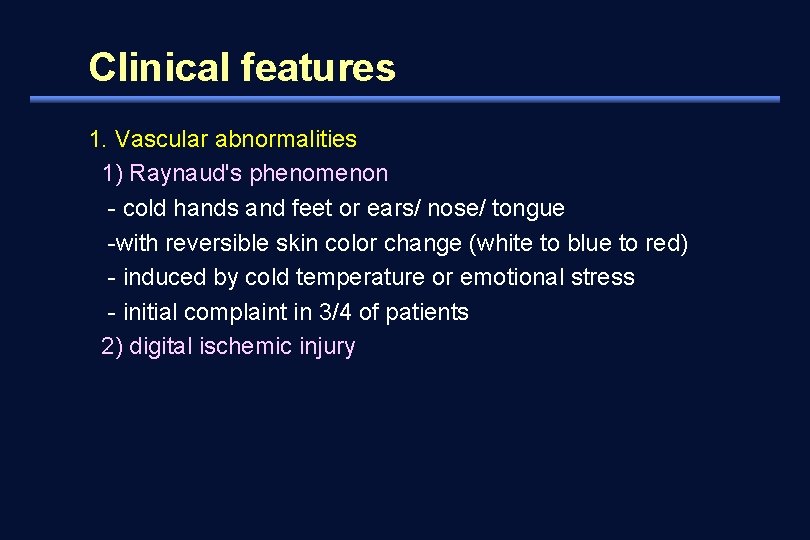 Clinical features

1. Vascular abnormalities
1) Raynaud's phenomenon
- cold hands and feet or ears/ nose/ tongue
-with reversible skin color change (white to blue to red)
- induced by cold temperature or emotional stress
- initial complaint in 3/4 of patients
2) digital ischemic injury